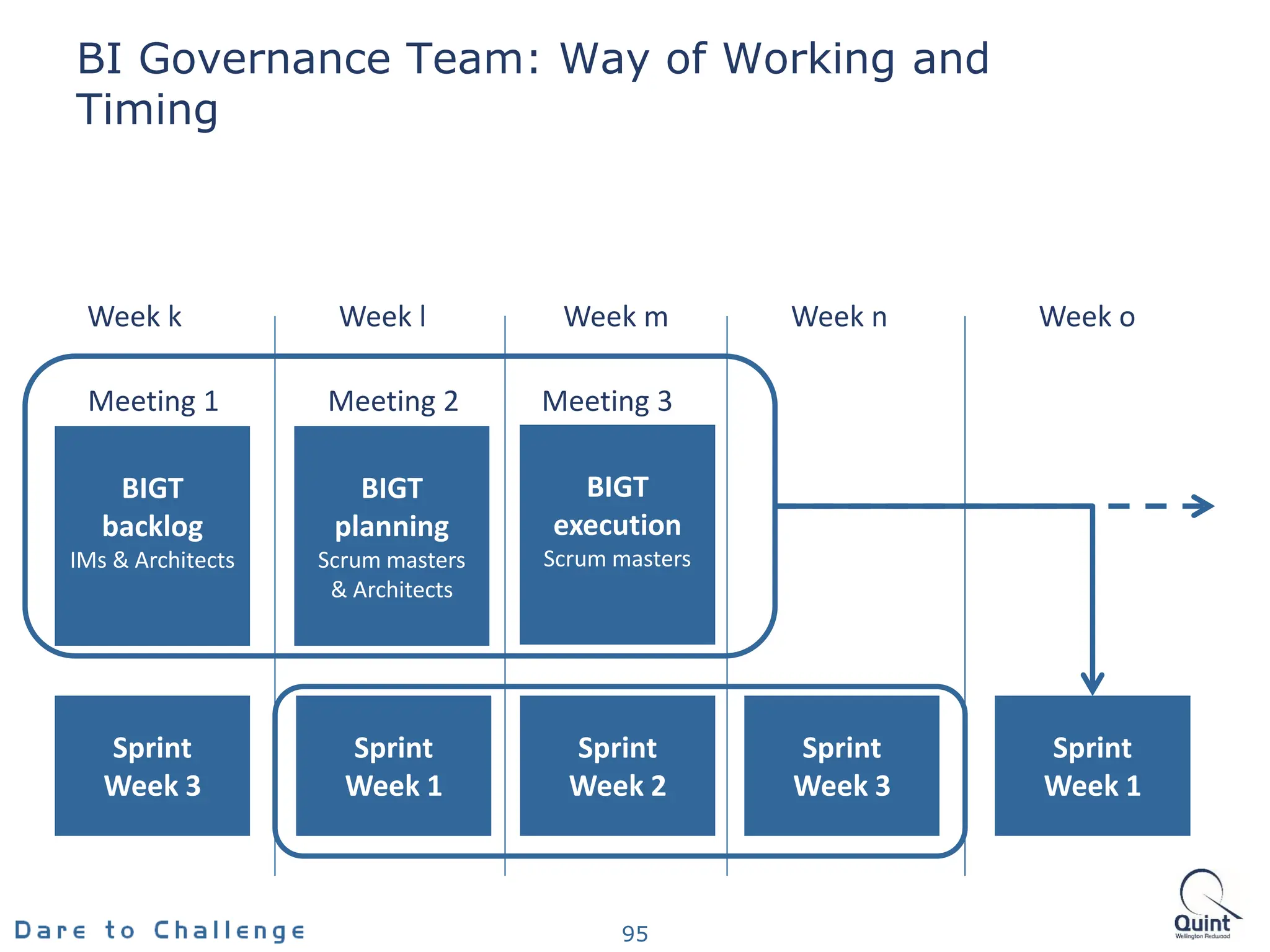 BI Governance Team: Way of Working and Timing

Week k

Week l

Week m

Week n

Week o

Meeting 1

BIGT backlog
IMs & Architects

Meeting 2

BIGT planning
Scrum masters & Architects

Meeting 3

BIGT execution
Scrum masters

Sprint Week 3

Sprint Week 1

Sprint Week 2

Sprint Week 3

Sprint Week 1

Dare to Challenge

95

Quint
Wellington Redwood